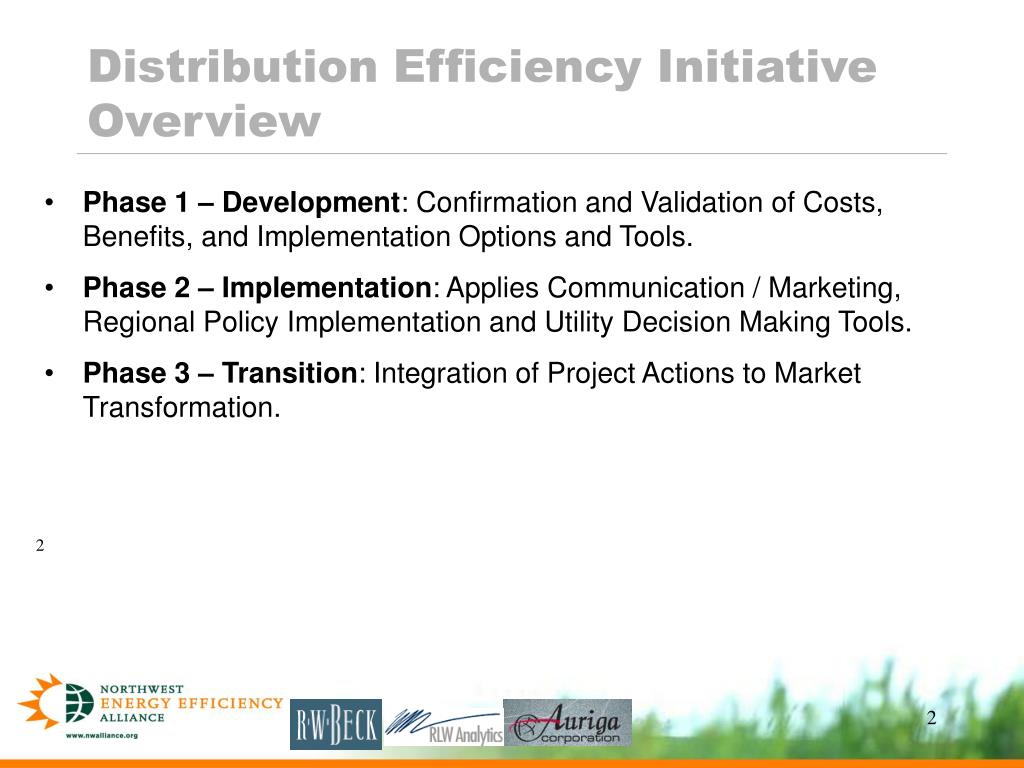 Distribution Efficiency Initiative Overview

• **Phase 1 – Development**: Confirmation and Validation of Costs, Benefits, and Implementation Options and Tools.

• **Phase 2 – Implementation**: Applies Communication / Marketing, Regional Policy Implementation and Utility Decision Making Tools.

• **Phase 3 – Transition**: Integration of Project Actions to Market Transformation.

2

NORTHWEST ENERGY EFFICIENCY ALLIANCE
www.nwalliance.org

R·W·BECK

RLW Analytics

Auriga corporation

2